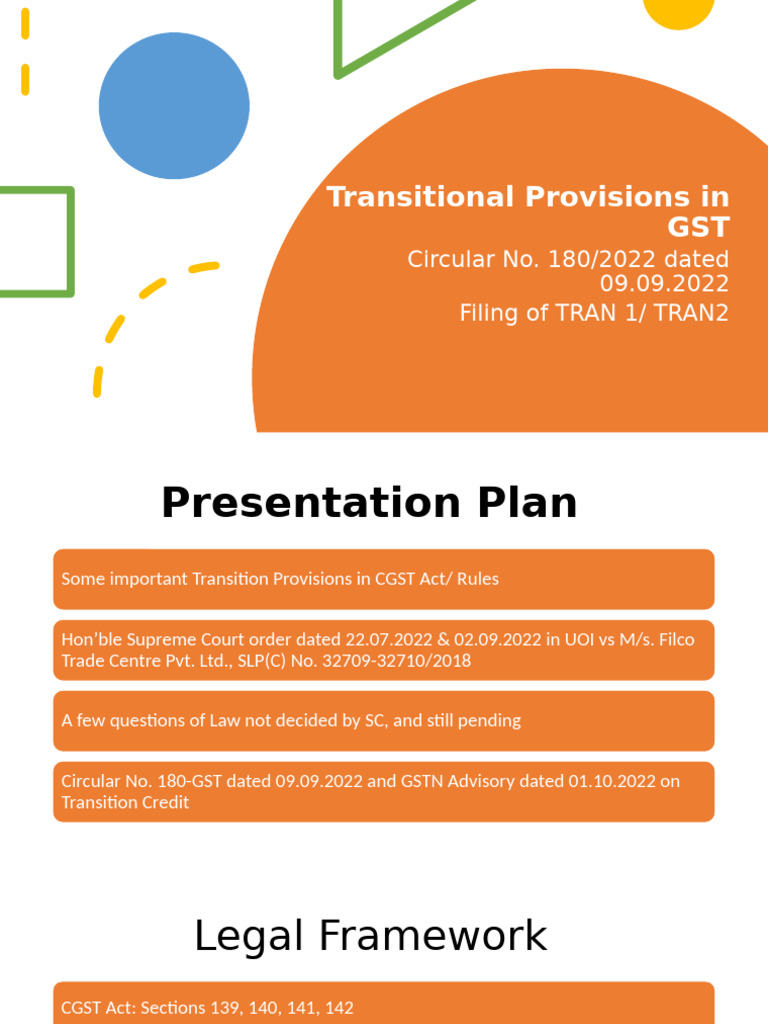 Transitional Provisions in GST

Circular No. 180/2022 dated 09.09.2022
Filing of TRAN 1/ TRAN2

Presentation Plan

Some important Transition Provisions in CGST Act/ Rules

Hon'ble Supreme Court order dated 22.07.2022 & 02.09.2022 in UOI vs M/s. Filco Trade Centre Pvt. Ltd., SLP(C) No. 32709-32710/2018

A few questions of Law not decided by SC, and still pending

Circular No. 180-GST dated 09.09.2022 and GSTN Advisory dated 01.10.2022 on Transition Credit

Legal Framework

CGST Act: Sections 139, 140, 141, 142